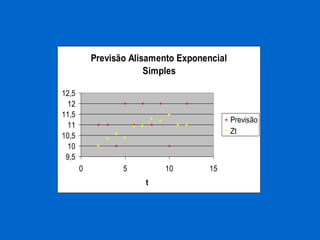 Previsão Alisamento Exponencial Simples

12,5
12
11,5
11
10,5
10
9,5

0
5
10
15

t

Previsão
Zt